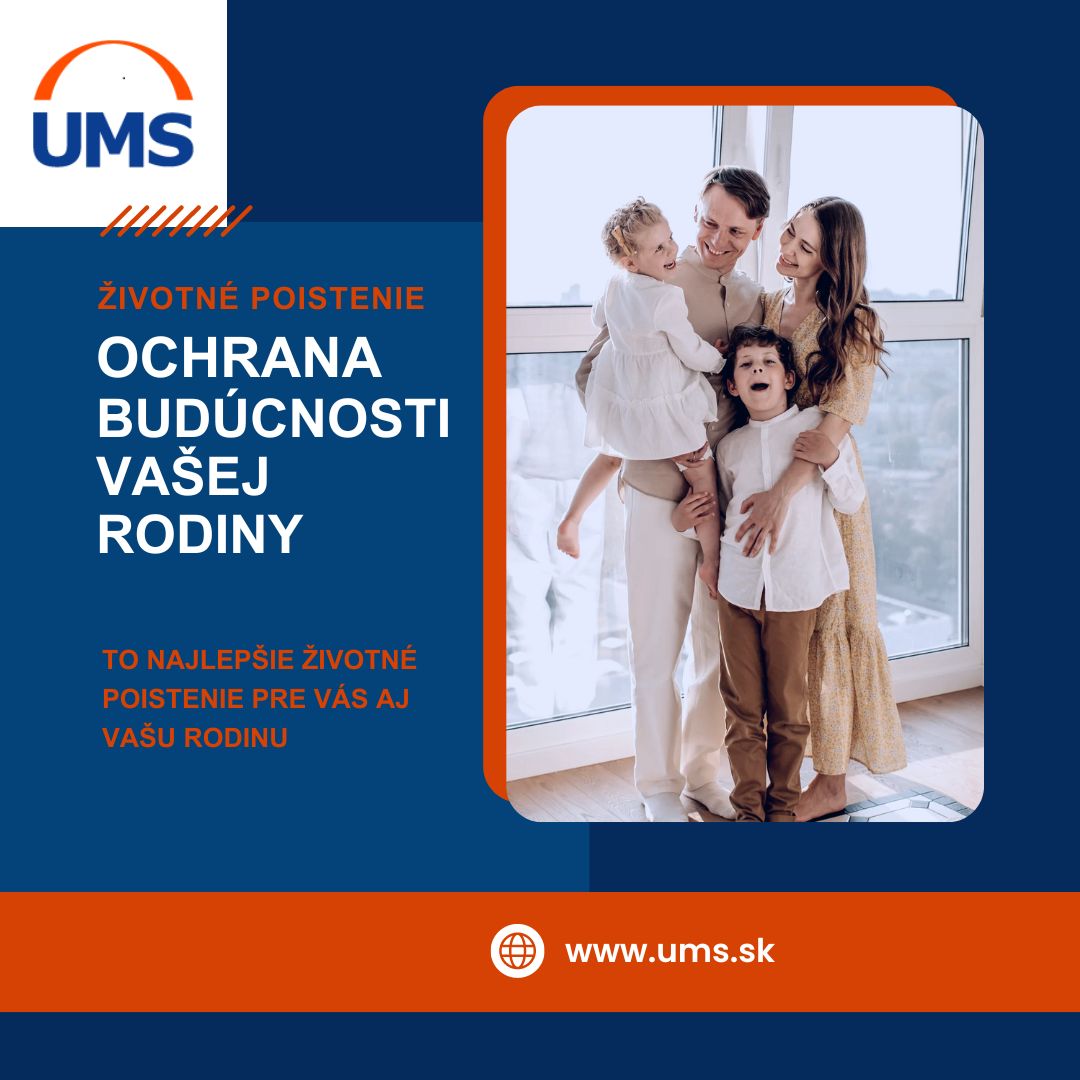 UMS

ŽIVOTNÉ POISTENIE

OCHRANA BUDÚCNOSTI VAŠEJ RODINY

TO NAJLEPŠIE ŽIVOTNÉ POISTENIE PRE VÁS AJ VAŠU RODINU

www.ums.sk